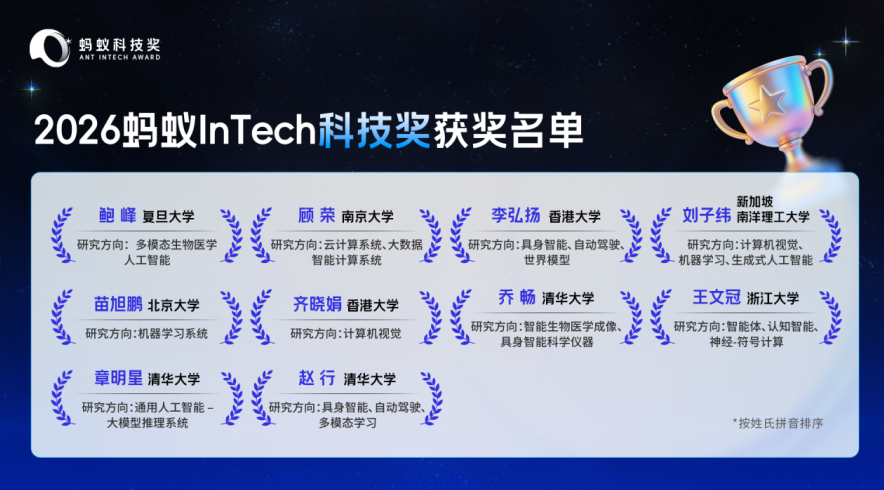 蚂蚁科技奖
ANT INTECH AWARD

2026蚂蚁InTech科技奖获奖名单

鲍峰 复旦大学
研究方向：多模态生物医学人工智能

顾荣 南京大学
研究方向：云计算系统、大数据智能计算系统

李弘扬 香港大学
研究方向：具身智能、自动驾驶、世界模型

刘子纬 新加坡南洋理工大学
研究方向：计算机视觉、机器学习、生成式人工智能

苗旭鹏 北京大学
研究方向：机器学习系统

齐晓娟 香港大学
研究方向：计算机视觉

乔畅 清华大学
研究方向：智能生物医学成像、具身智能科学仪器

王文冠 浙江大学
研究方向：智能体、认知智能、神经-符号计算

章明星 清华大学
研究方向：通用人工智能－大模型推理系统

赵行 清华大学
研究方向：具身智能、自动驾驶、多模态学习

*按姓氏拼音排序